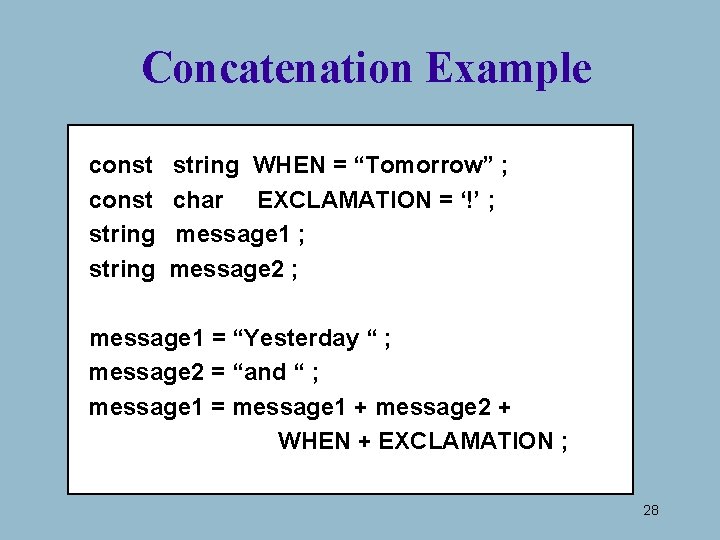 Concatenation Example

const string WHEN = “Tomorrow” ;
const char EXCLAMATION = ‘!’ ;
string message1 ;
string message2 ;

message1 = “Yesterday “ ;
message2 = “and “ ;
message1 = message1 + message2 +
WHEN + EXCLAMATION ;

28